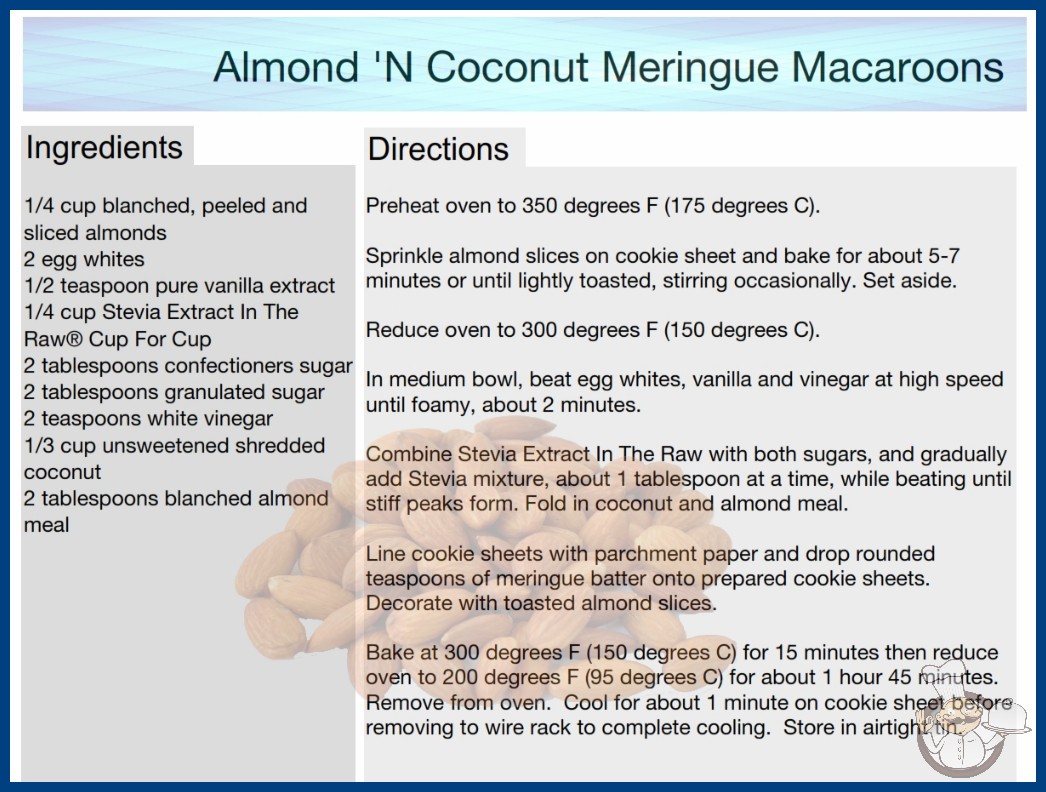 Almond 'N Coconut Meringue Macaroons

Ingredients

1/4 cup blanched, peeled and sliced almonds
2 egg whites
1/2 teaspoon pure vanilla extract
1/4 cup Stevia Extract In The Raw® Cup For Cup
2 tablespoons confectioners sugar
2 tablespoons granulated sugar
2 teaspoons white vinegar
1/3 cup unsweetened shredded coconut
2 tablespoons blanched almond meal

Directions

Preheat oven to 350 degrees F (175 degrees C).

Sprinkle almond slices on cookie sheet and bake for about 5-7 minutes or until lightly toasted, stirring occasionally. Set aside.

Reduce oven to 300 degrees F (150 degrees C).

In medium bowl, beat egg whites, vanilla and vinegar at high speed until foamy, about 2 minutes.

Combine Stevia Extract In The Raw with both sugars, and gradually add Stevia mixture, about 1 tablespoon at a time, while beating until stiff peaks form. Fold in coconut and almond meal.

Line cookie sheets with parchment paper and drop rounded teaspoons of meringue batter onto prepared cookie sheets. Decorate with toasted almond slices.

Bake at 300 degrees F (150 degrees C) for 15 minutes then reduce oven to 200 degrees F (95 degrees C) for about 1 hour 45 minutes. Remove from oven. Cool for about 1 minute on cookie sheet before removing to wire rack to complete cooling. Store in airtight tin.